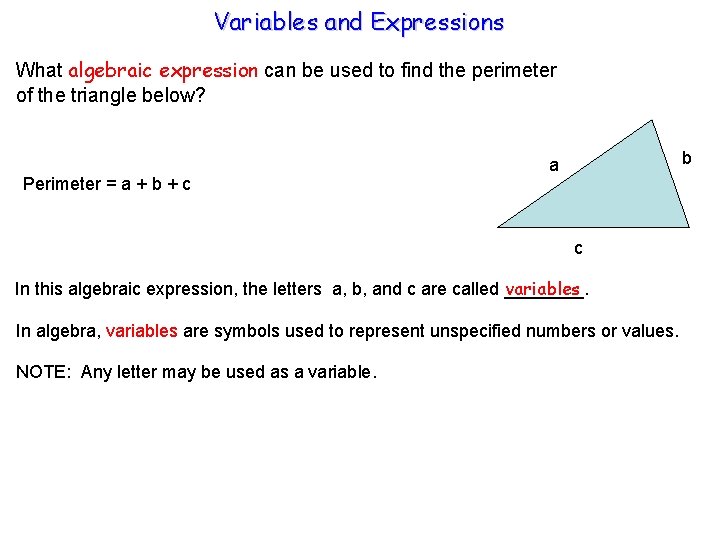 Variables and Expressions

What algebraic expression can be used to find the perimeter of the triangle below?

Perimeter = a + b + c

a

b

c

In this algebraic expression, the letters a, b, and c are called variables.

In algebra, variables are symbols used to represent unspecified numbers or values.

NOTE: Any letter may be used as a variable.